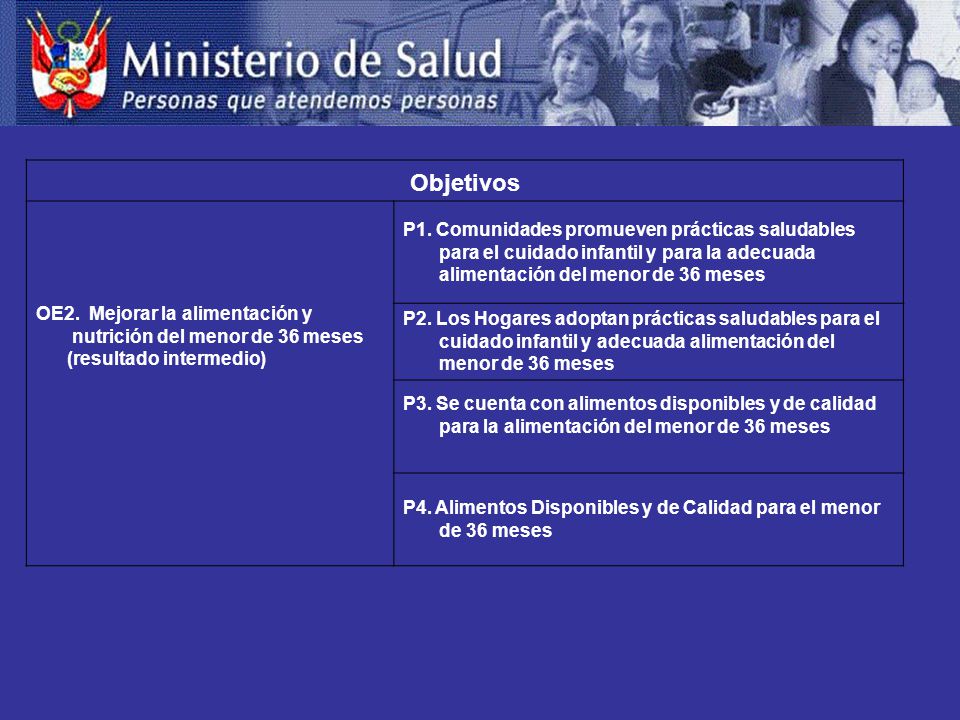 Ministerio de Salud
Personas que atendemos personas

| Objetivos | |
|---|---|
| OE2. Mejorar la alimentación y nutrición del menor de 36 meses (resultado intermedio) | P1. Comunidades promueven prácticas saludables para el cuidado infantil y para la adecuada alimentación del menor de 36 meses |
| | P2. Los Hogares adoptan prácticas saludables para el cuidado infantil y adecuada alimentación del menor de 36 meses |
| | P3. Se cuenta con alimentos disponibles y de calidad para la alimentación del menor de 36 meses |
| | P4. Alimentos Disponibles y de Calidad para el menor de 36 meses |